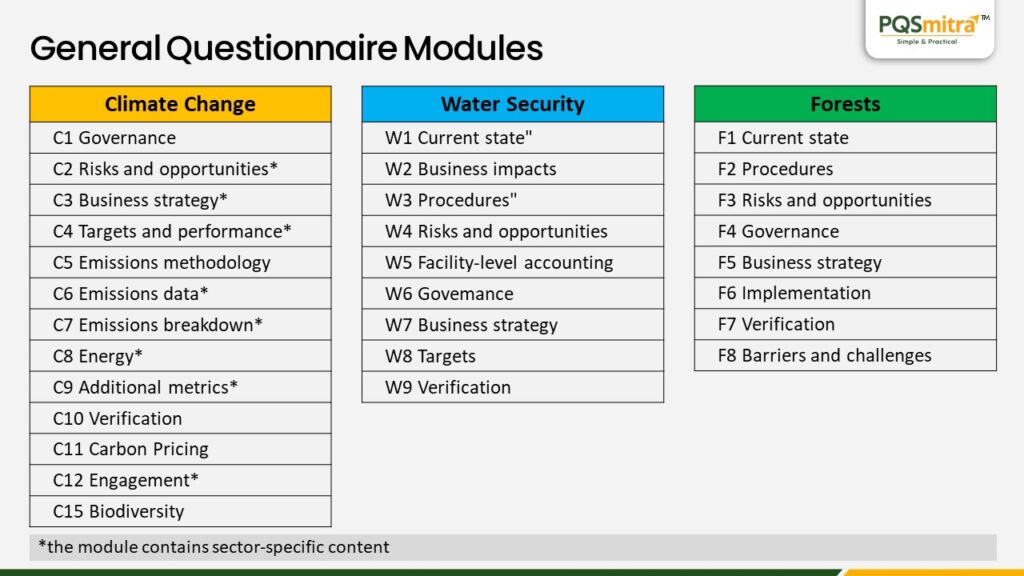 PQSmitra™
Simple & Practical

General Questionnaire Modules

| Climate Change |
|---|
| C1 Governance |
| C2 Risks and opportunities* |
| C3 Business strategy* |
| C4 Targets and performance* |
| C5 Emissions methodology |
| C6 Emissions data* |
| C7 Emissions breakdown* |
| C8 Energy* |
| C9 Additional metrics* |
| C10 Verification |
| C11 Carbon Pricing |
| C12 Engagement* |
| C15 Biodiversity |

| Water Security |
|---|
| W1 Current state" |
| W2 Business impacts |
| W3 Procedures" |
| W4 Risks and opportunities |
| W5 Facility-level accounting |
| W6 Govemance |
| W7 Business strategy |
| W8 Targets |
| W9 Verification |

| Forests |
|---|
| F1 Current state |
| F2 Procedures |
| F3 Risks and opportunities |
| F4 Governance |
| F5 Business strategy |
| F6 Implementation |
| F7 Verification |
| F8 Barriers and challenges |

*the module contains sector-specific content